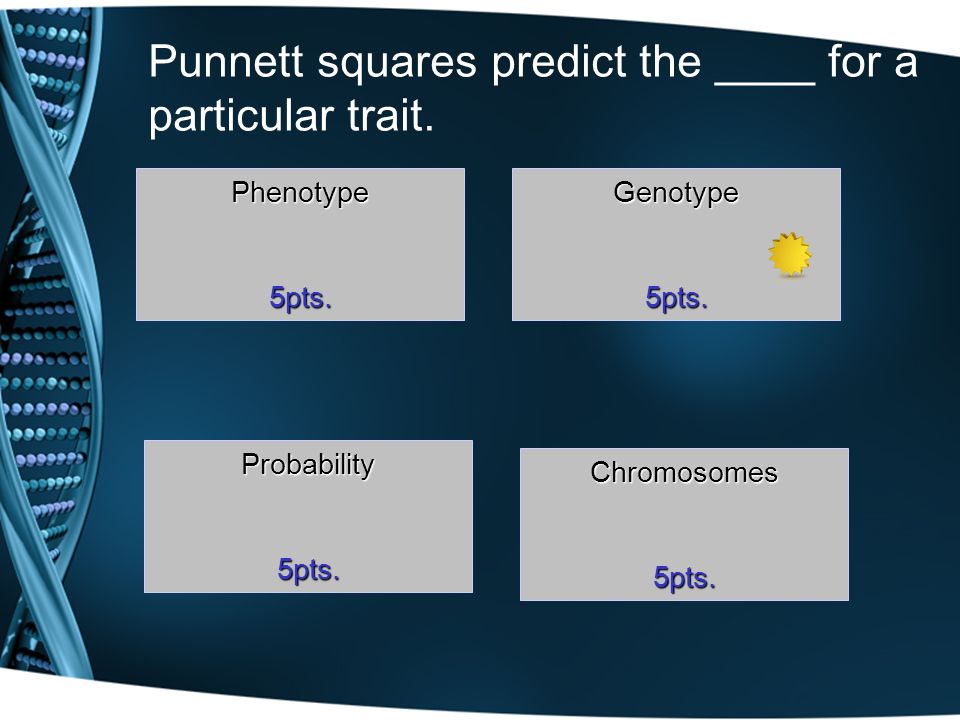 Punnett squares predict the ____ for a particular trait.

Phenotype

5pts.

Genotype

5pts.

Probability

5pts.

Chromosomes

5pts.